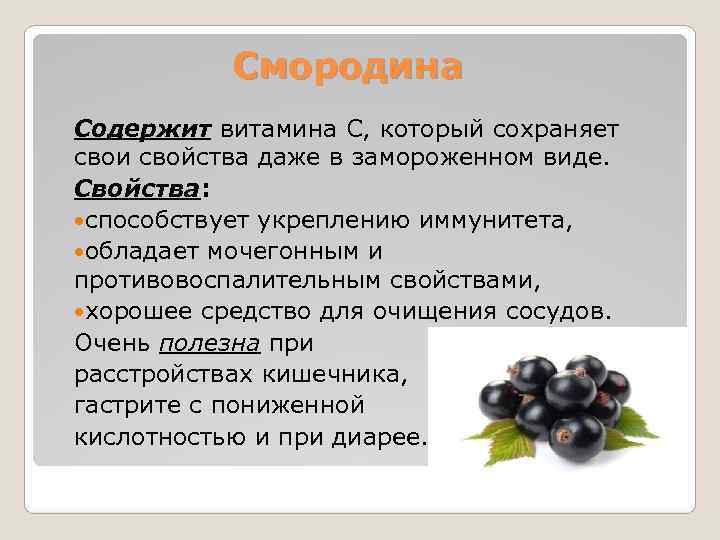 Смородина

Содержит витамина С, который сохраняет свои свойства даже в замороженном виде.

Свойства:

•способствует укреплению иммунитета,
•обладает мочегонным и противовоспалительным свойствами,
•хорошее средство для очищения сосудов.

Очень полезна при расстройствах кишечника, гастрите с пониженной кислотностью и при диарее.